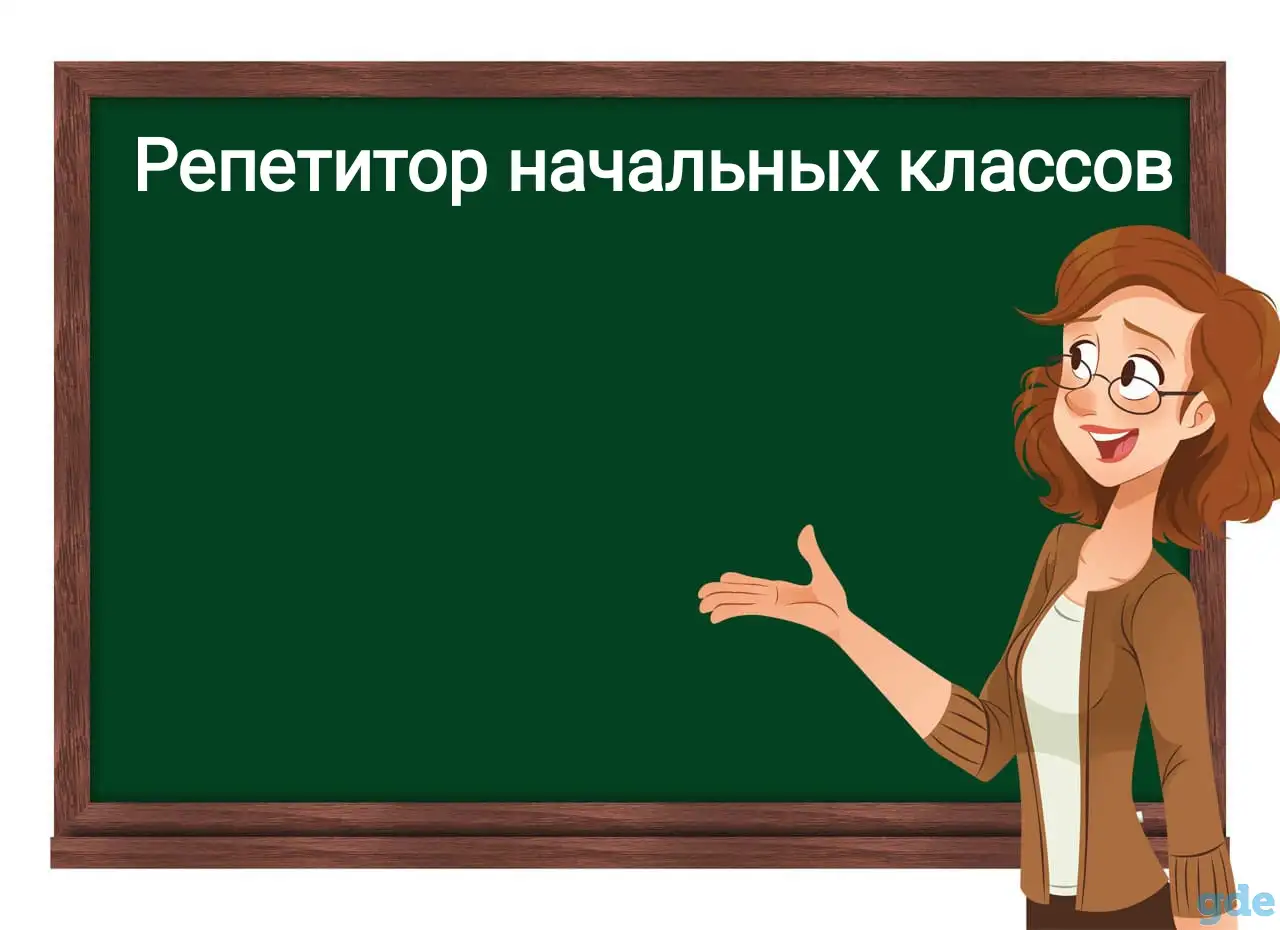 Репетитор начальных классов

gde